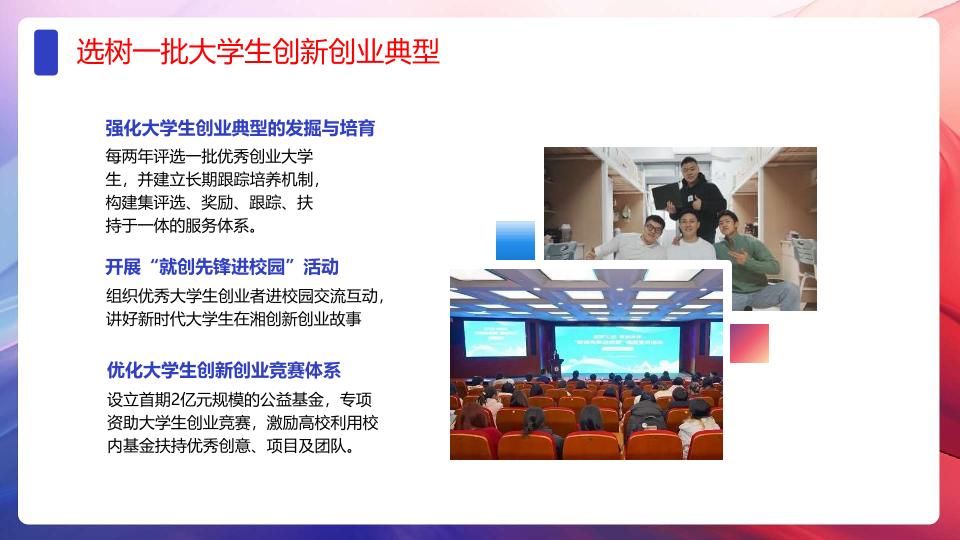 选树一批大学生创新创业典型

强化大学生创业典型的发掘与培育

每两年评选一批优秀创业大学生，并建立长期跟踪培养机制，构建集评选、奖励、跟踪、扶持于一体的服务体系。

开展“就创先锋进校园”活动

组织优秀大学生创业者进校园交流互动，讲好新时代大学生在湘创新创业故事

优化大学生创新创业竞赛体系

设立首期2亿元规模的公益基金，专项资助大学生创业竞赛，激励高校利用校内基金扶持优秀创意、项目及团队。